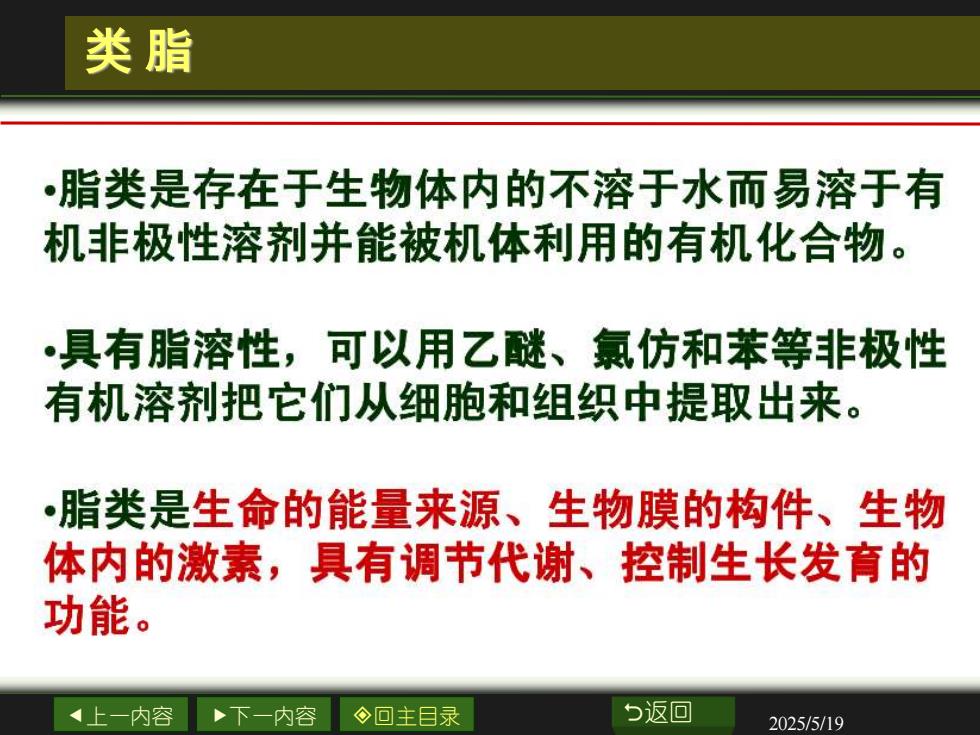 类 脂

•脂类是存在于生物体内的不溶于水而易溶于有机非极性溶剂并能被机体利用的有机化合物。

•具有脂溶性，可以用乙醚、氯仿和苯等非极性有机溶剂把它们从细胞和组织中提取出来。

•脂类是生命的能量来源、生物膜的构件、生物体内的激素，具有调节代谢、控制生长发育的功能。

◀上一内容 ▶下一内容 ◈回主目录 ⮌返回 2025/5/19